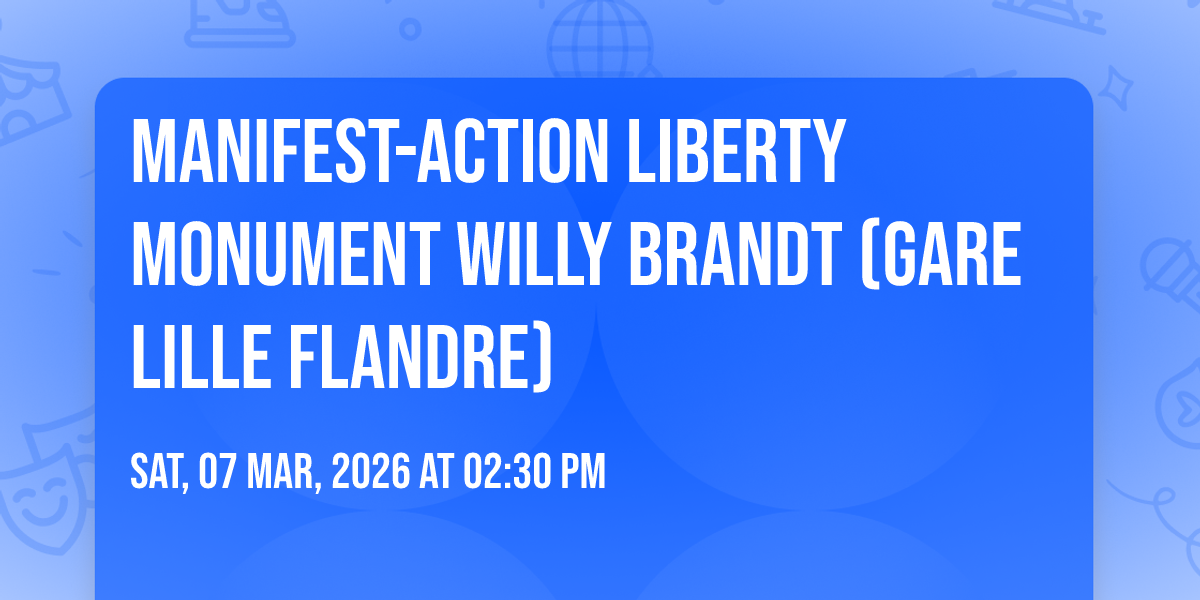 MANIFEST-ACTION LIBERTY MONUMENT WILLY BRANDT (GARE LILLE FLANDRE)

SAT, 07 MAR, 2026 AT 02:30 PM